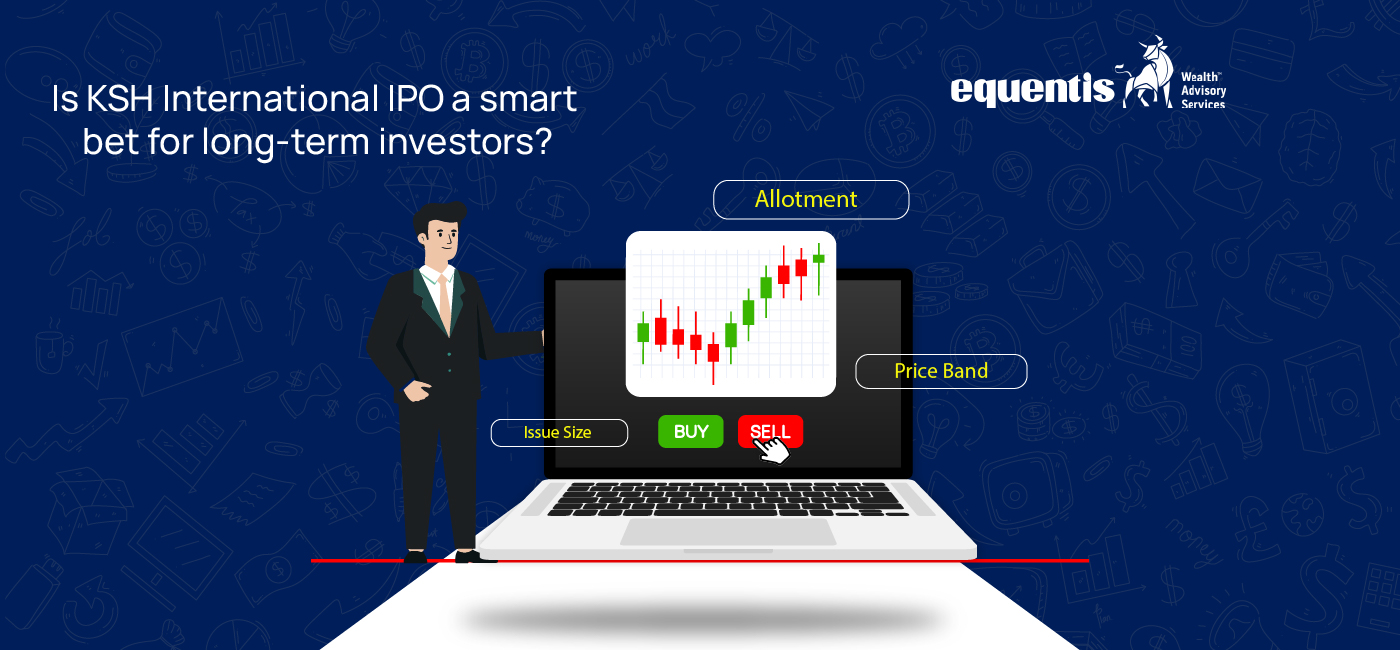 Is KSH International IPO a smart bet for long-term investors?

equentis Wealth™ Advisory Services

Allotment

Price Band

Issue Size

BUY

SELL